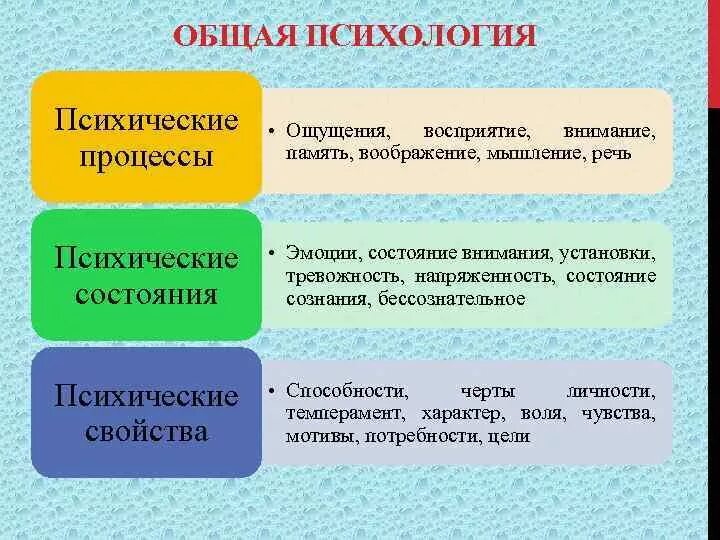 ОБЩАЯ ПСИХОЛОГИЯ

Психические процессы

• Ощущения, восприятие, внимание, память, воображение, мышление, речь

Психические состояния

• Эмоции, состояние внимания, установки, тревожность, напряженность, состояние сознания, бессознательное

Психические свойства

• Способности, черты личности, темперамент, характер, воля, чувства, мотивы, потребности, цели